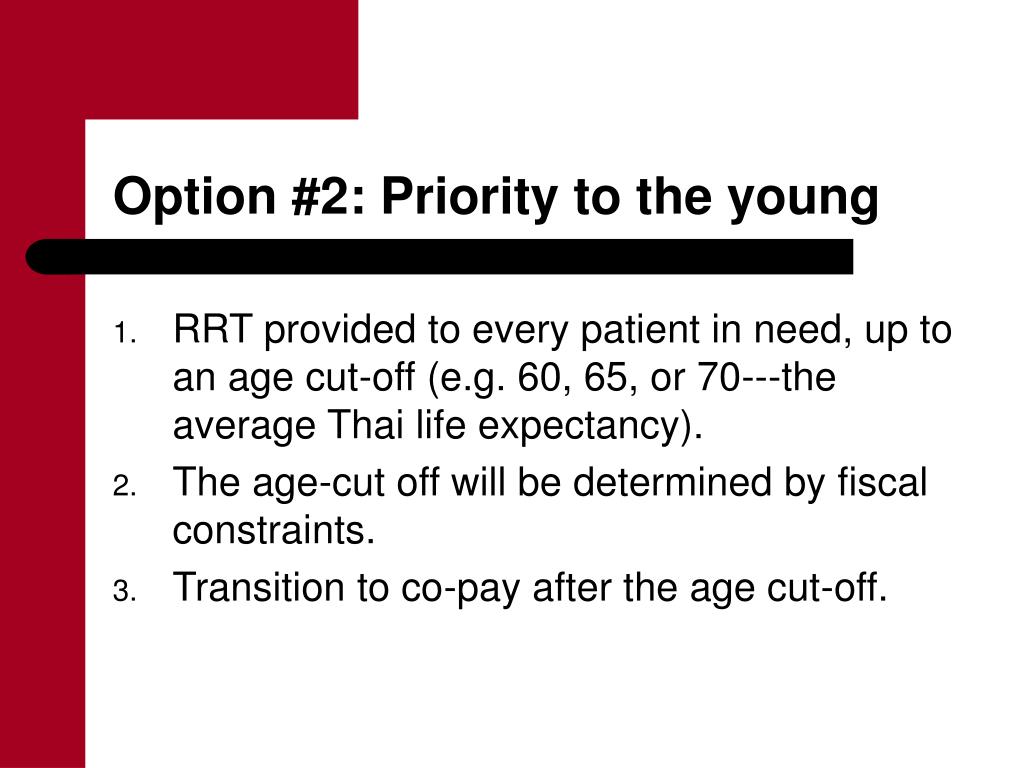 Option #2: Priority to the young

1. RRT provided to every patient in need, up to an age cut-off (e.g. 60, 65, or 70---the average Thai life expectancy).
2. The age-cut off will be determined by fiscal constraints.
3. Transition to co-pay after the age cut-off.